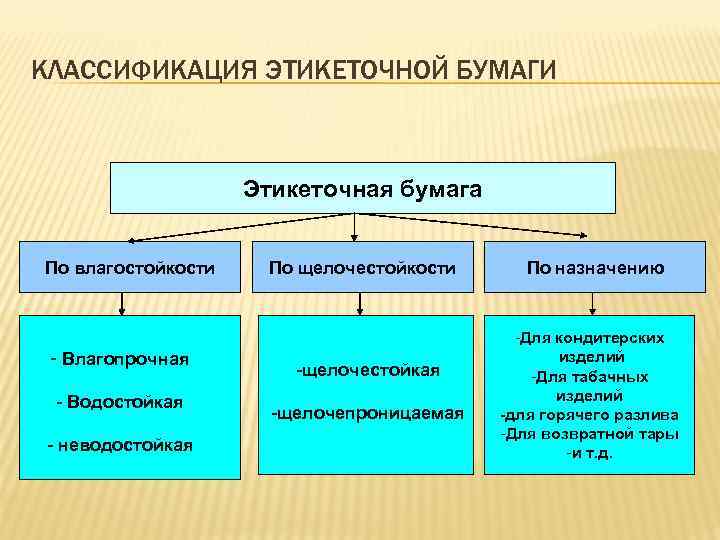 КЛАССИФИКАЦИЯ ЭТИКЕТОЧНОЙ БУМАГИ

Этикеточная бумага

По влагостойкости

По щелочестойкости

По назначению

- Влагопрочная
- Водостойкая
- неводостойкая

-щелочестойкая
-щелочепроницаемая

-Для кондитерских изделий
-Для табачных изделий
-для горячего разлива
-Для возвратной тары
-и т.д.